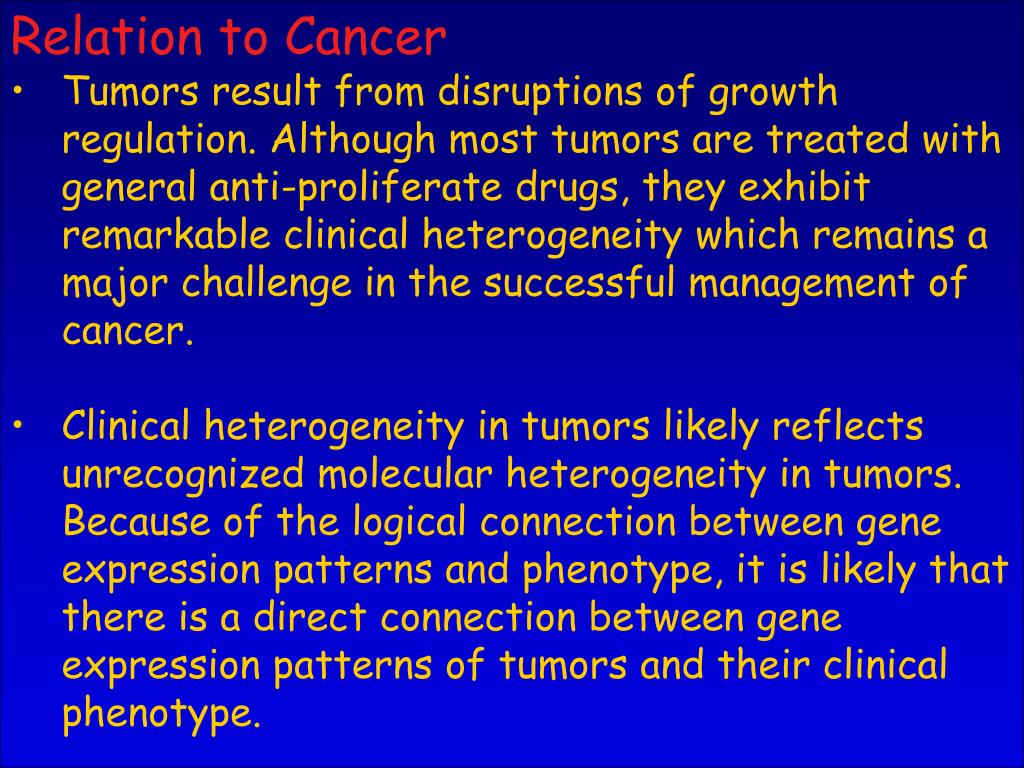 Relation to Cancer

• Tumors result from disruptions of growth regulation. Although most tumors are treated with general anti-proliferate drugs, they exhibit remarkable clinical heterogeneity which remains a major challenge in the successful management of cancer.

• Clinical heterogeneity in tumors likely reflects unrecognized molecular heterogeneity in tumors. Because of the logical connection between gene expression patterns and phenotype, it is likely that there is a direct connection between gene expression patterns of tumors and their clinical phenotype.